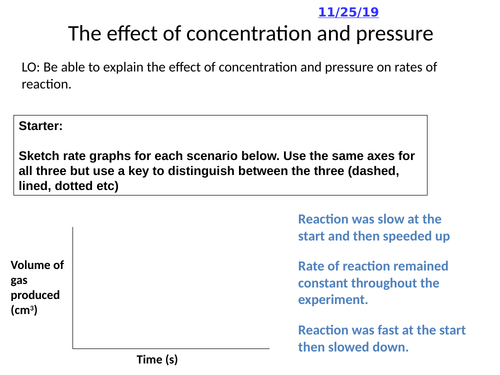 11/25/19

The effect of concentration and pressure

LO: Be able to explain the effect of concentration and pressure on rates of reaction.

Starter:

Sketch rate graphs for each scenario below. Use the same axes for all three but use a key to distinguish between the three (dashed, lined, dotted etc)

Volume of gas produced (cm$^3$)

Time (s)

Reaction was slow at the start and then speeded up

Rate of reaction remained constant throughout the experiment.

Reaction was fast at the start then slowed down.